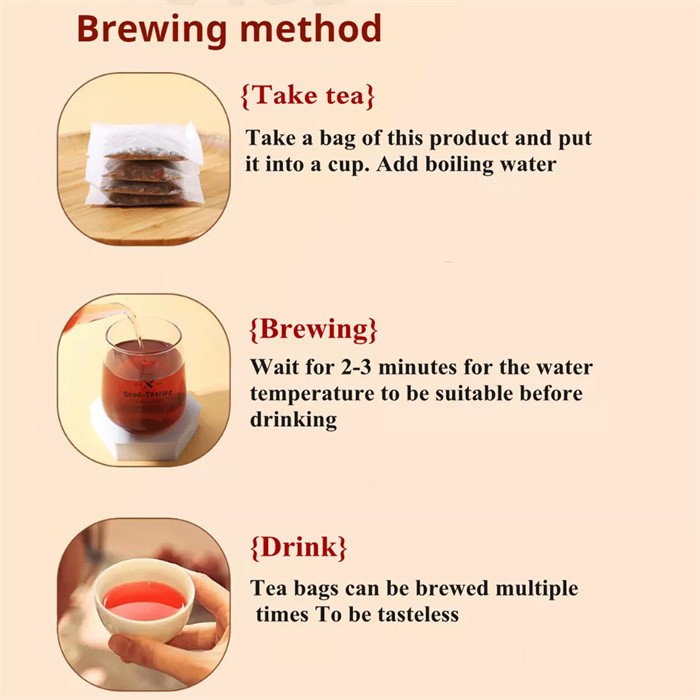 Brewing method

{Take tea}

Take a bag of this product and put it into a cup. Add boiling water

{Brewing}

Wait for 2-3 minutes for the water temperature to be suitable before drinking

{Drink}

Tea bags can be brewed multiple times To be tasteless